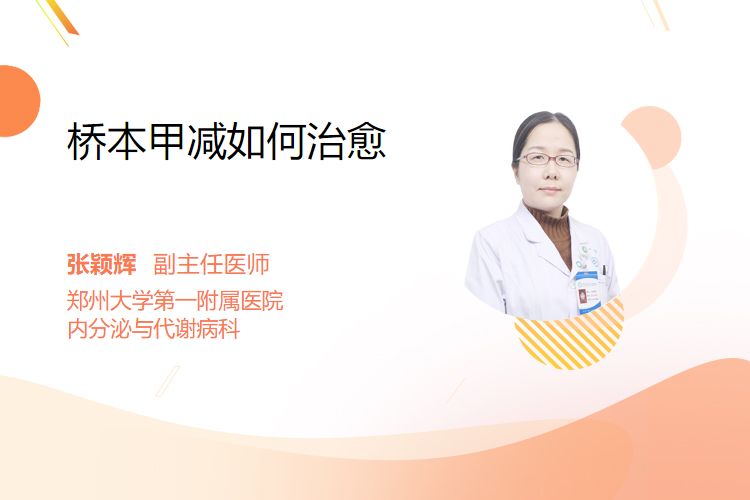 桥本甲减如何治愈

张颖辉 副主任医师
郑州大学第一附属医院
内分泌与代谢病科